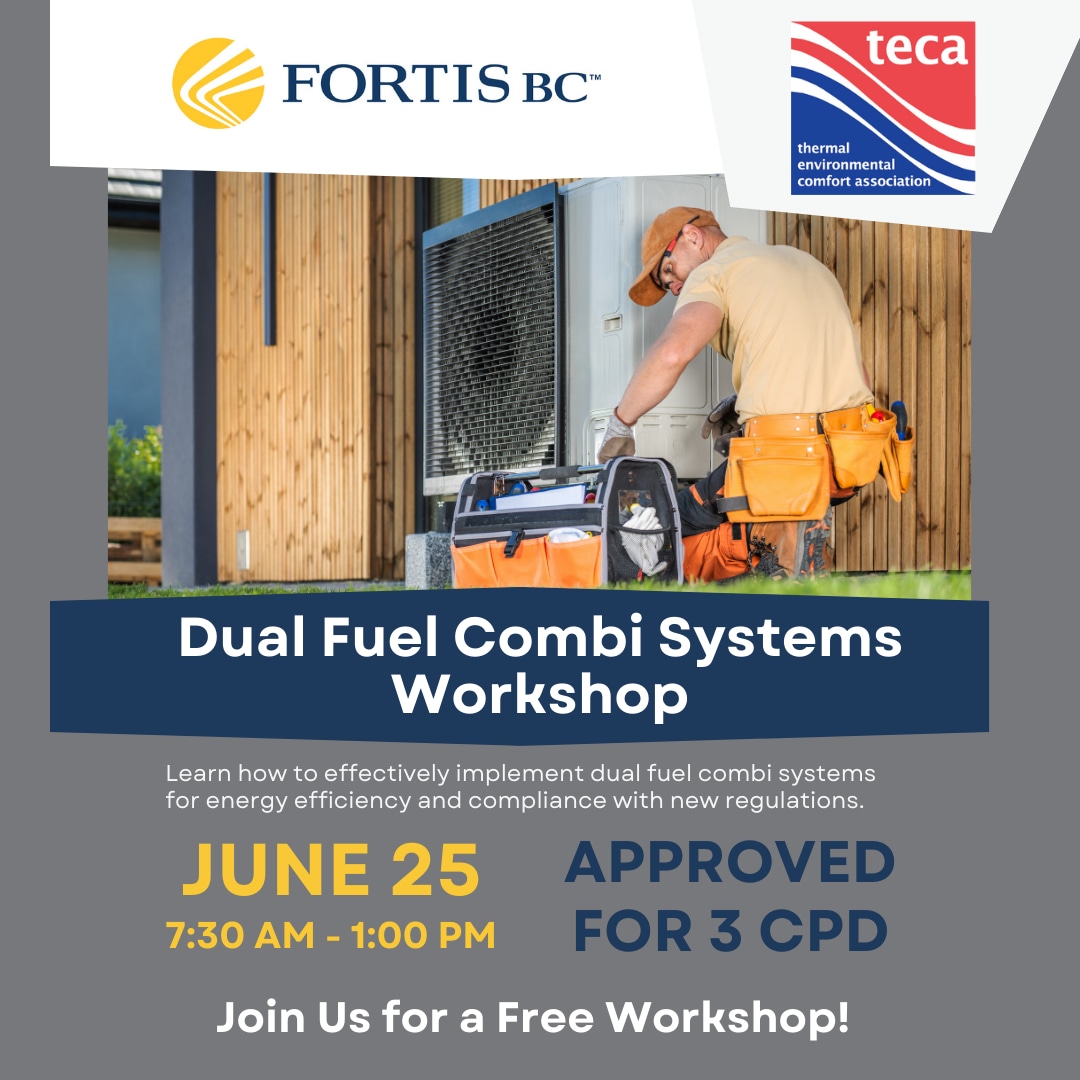 FORTIS BC™

teca
thermal environmental comfort association

Dual Fuel Combi Systems Workshop

Learn how to effectively implement dual fuel combi systems for energy efficiency and compliance with new regulations.

JUNE 25
7:30 AM - 1:00 PM

APPROVED FOR 3 CPD

Join Us for a Free Workshop!